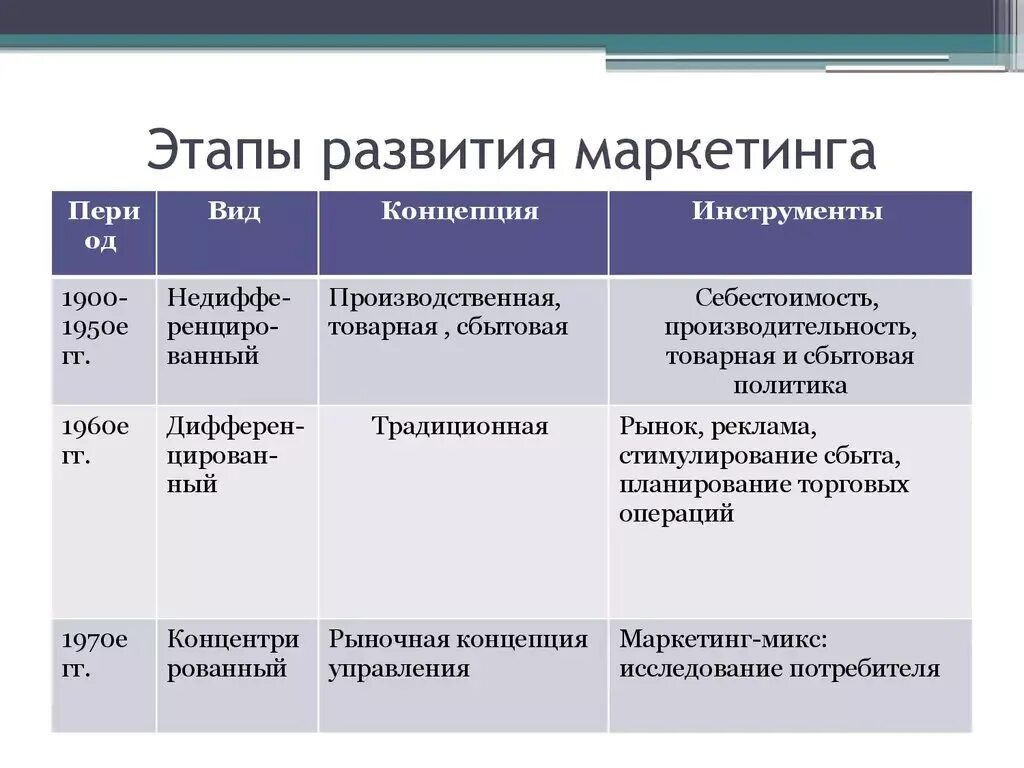 Этапы развития маркетинга

| Период | Вид | Концепция | Инструменты |
|---|---|---|---|
| 1900-1950е гг. | Недифференцированный | Производственная, товарная , сбытовая | Себестоимость, производительность, товарная и сбытовая политика |
| 1960е гг. | Дифференцированный | Традиционная | Рынок, реклама, стимулирование сбыта, планирование торговых операций |
| 1970е гг. | Концентрированный | Рыночная концепция управления | Маркетинг-микс: исследование потребителя |